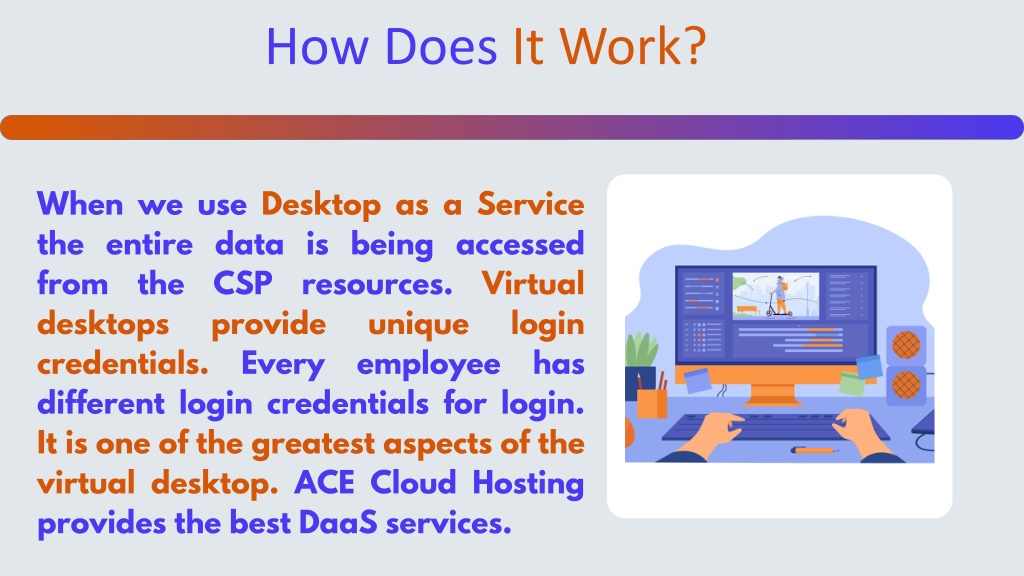 How Does It Work?

When we use Desktop as a Service the entire data is being accessed from the CSP resources. Virtual desktops provide unique login credentials. Every employee has different login credentials for login. It is one of the greatest aspects of the virtual desktop. ACE Cloud Hosting provides the best DaaS services.